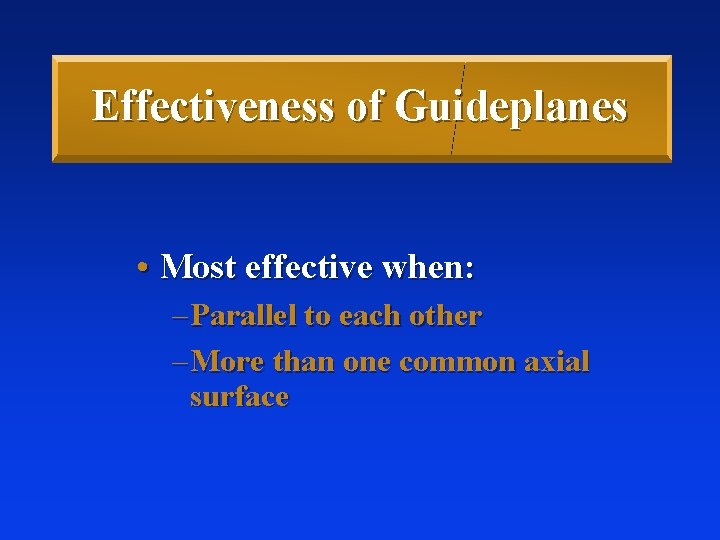 Effectiveness of Guideplanes

• Most effective when:
– Parallel to each other
– More than one common axial surface